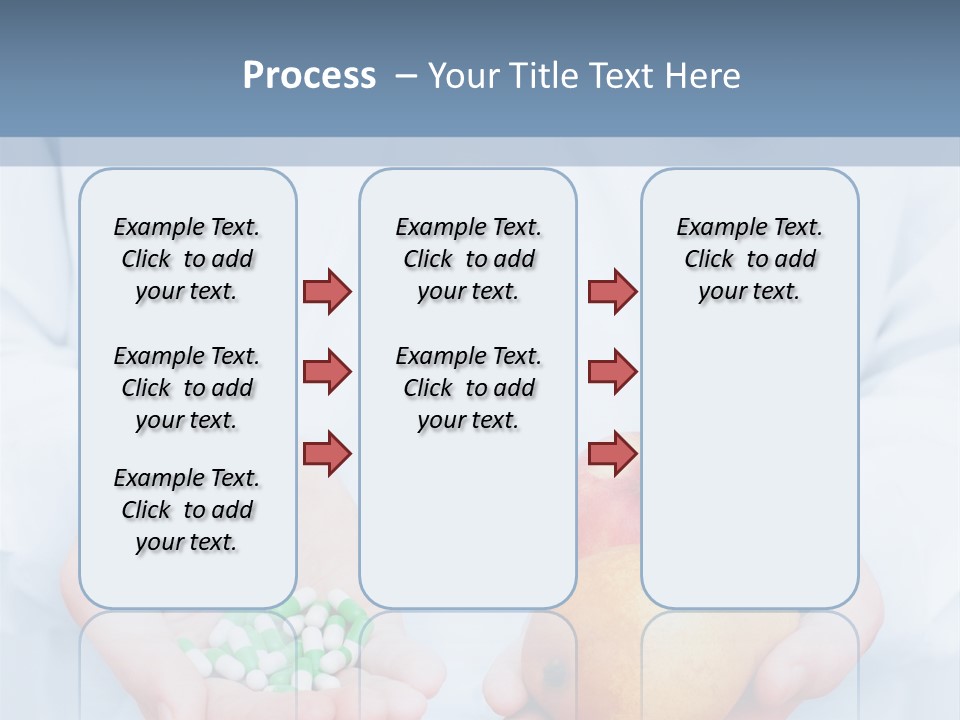 Process – Your Title Text Here

Example Text. Click to add your text.

Example Text. Click to add your text.

Example Text. Click to add your text.

Example Text. Click to add your text.

Example Text. Click to add your text.

Example Text. Click to add your text.